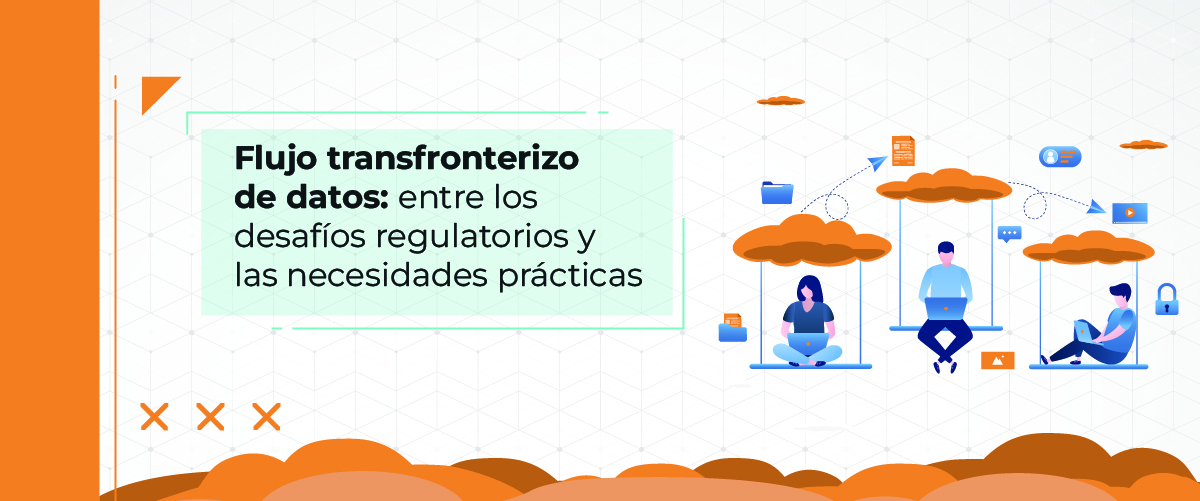 Flujo transfronterizo de datos: entre los desafíos regulatorios y las necesidades prácticas